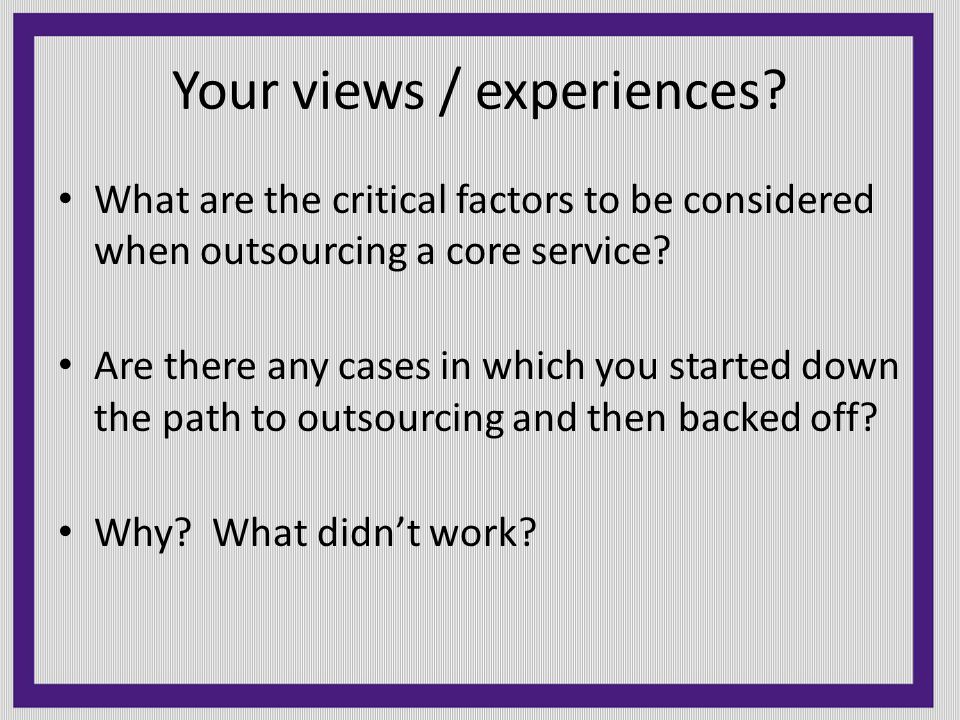 Your views / experiences?

• What are the critical factors to be considered when outsourcing a core service?

• Are there any cases in which you started down the path to outsourcing and then backed off?

• Why?  What didn’t work?